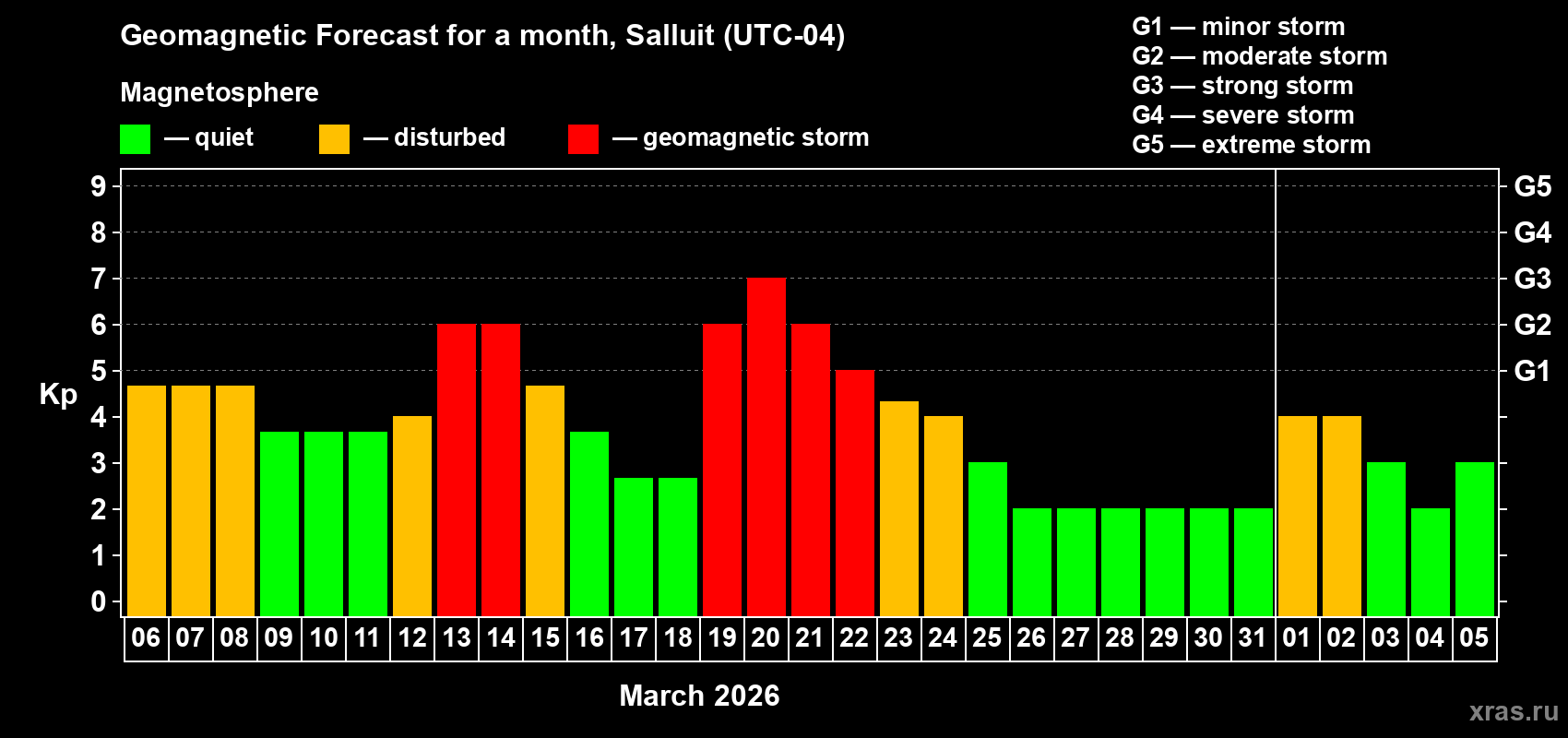 Geomagnetic Forecast for a month, Salluit (UTC-04)

Magnetosphere

— quiet — disturbed — geomagnetic storm

G1 — minor storm
G2 — moderate storm
G3 — strong storm
G4 — severe storm
G5 — extreme storm

Kp

9
8
7
6
5
4
3
2
1
0

G5
G4
G3
G2
G1

06 07 08 09 10 11 12 13 14 15 16 17 18 19 20 21 22 23 24 25 26 27 28 29 30 31 01 02 03 04 05

March 2026

xras.ru